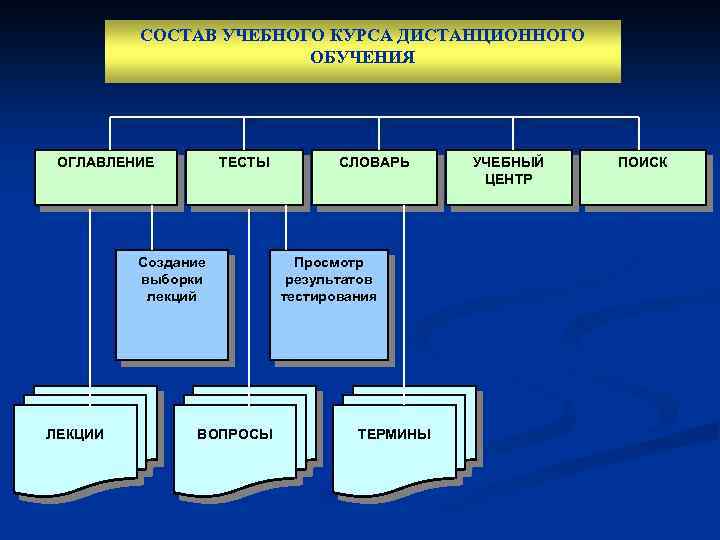 СОСТАВ УЧЕБНОГО КУРСА ДИСТАНЦИОННОГО ОБУЧЕНИЯ

ОГЛАВЛЕНИЕ

ТЕСТЫ

СЛОВАРЬ

УЧЕБНЫЙ ЦЕНТР

ПОИСК

Создание выборки лекций

Просмотр результатов тестирования

ЛЕКЦИИ

ВОПРОСЫ

ТЕРМИНЫ